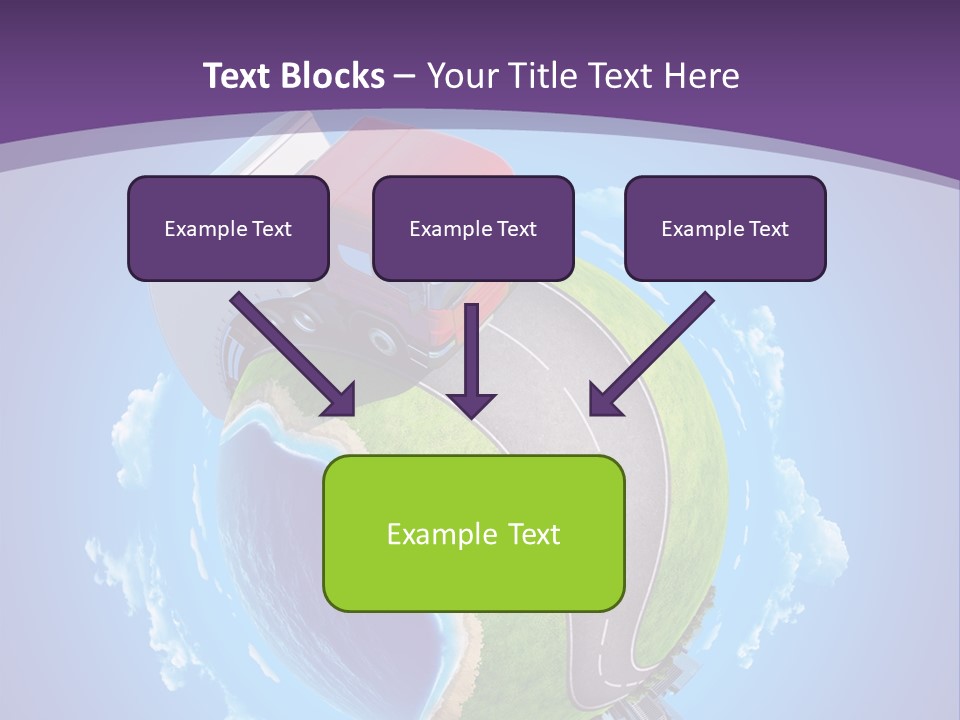 Text Blocks – Your Title Text Here

Example Text

Example Text

Example Text

Example Text